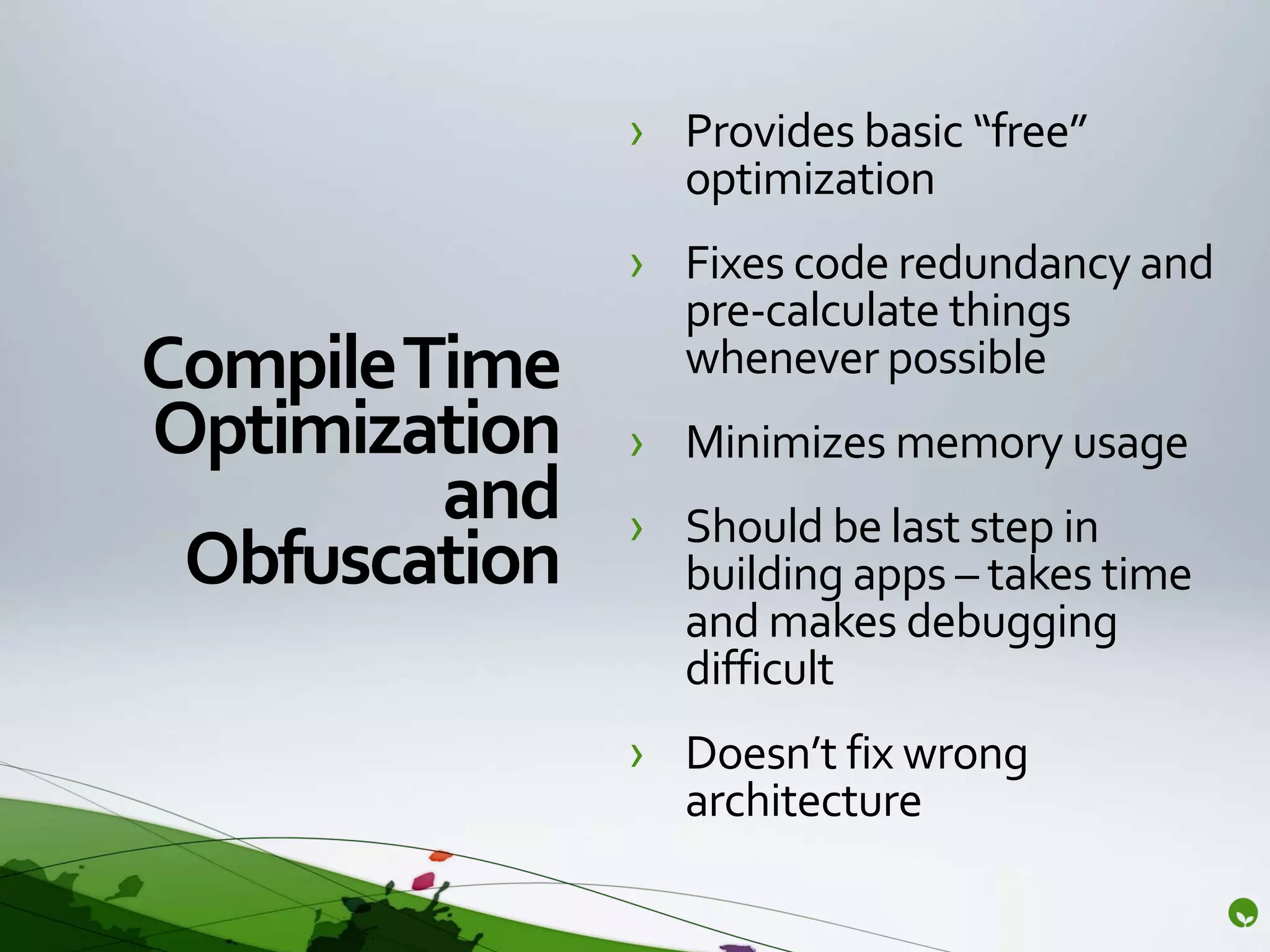 Compile Time Optimization and Obfuscation

› Provides basic “free” optimization

› Fixes code redundancy and pre-calculate things whenever possible

› Minimizes memory usage

› Should be last step in building apps – takes time and makes debugging difficult

› Doesn’t fix wrong architecture